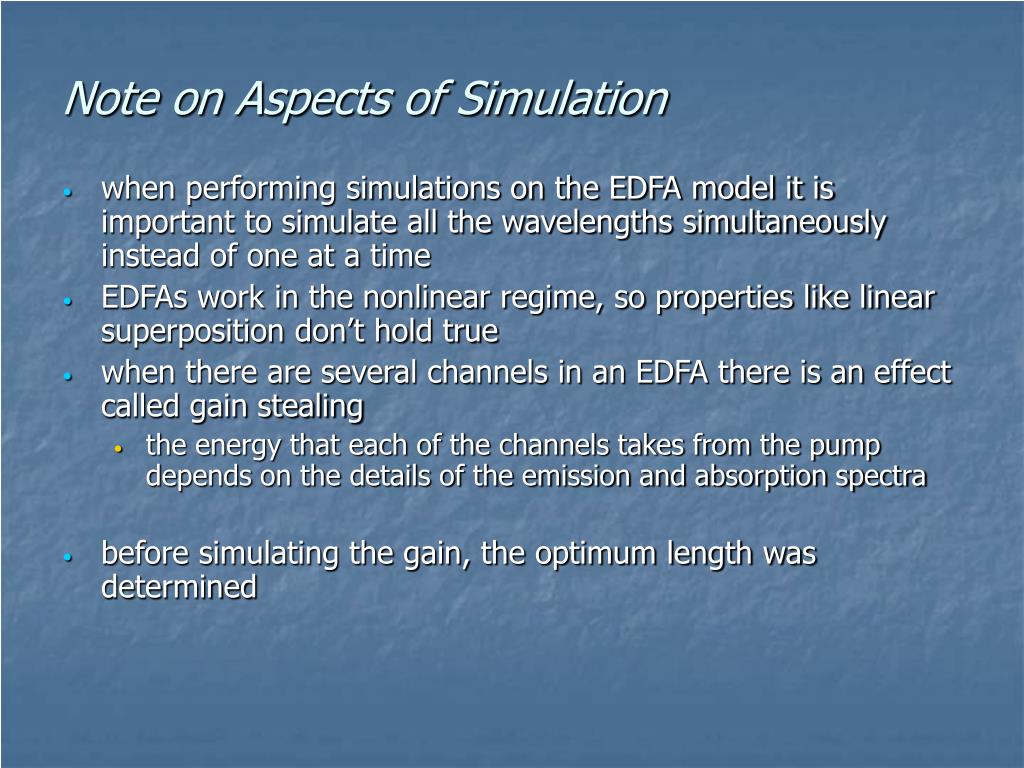 Note on Aspects of Simulation

- when performing simulations on the EDFA model it is important to simulate all the wavelengths simultaneously instead of one at a time
- EDFAs work in the nonlinear regime, so properties like linear superposition don’t hold true
- when there are several channels in an EDFA there is an effect called gain stealing
  - the energy that each of the channels takes from the pump depends on the details of the emission and absorption spectra

- before simulating the gain, the optimum length was determined